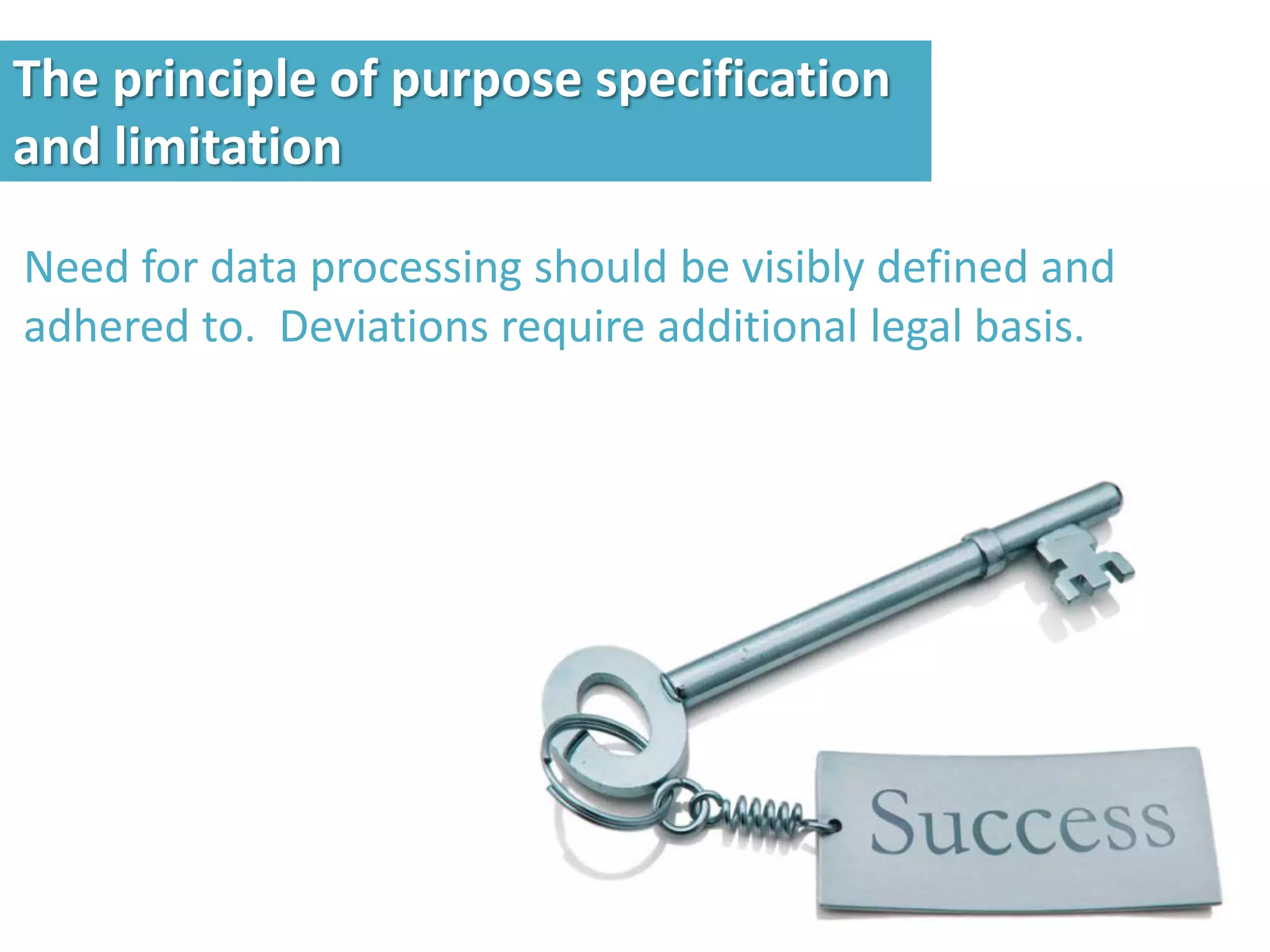 The principle of purpose specification and limitation

Need for data processing should be visibly defined and adhered to.  Deviations require additional legal basis.

Success